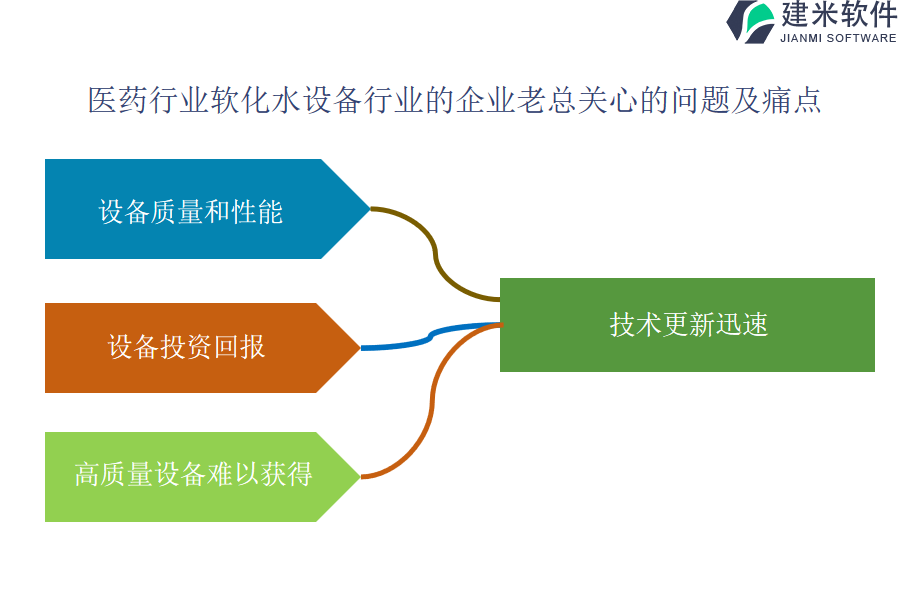 建米软件
JIANMI SOFTWARE

医药行业软化水设备行业的企业老总关心的问题及痛点

设备质量和性能

设备投资回报

高质量设备难以获得

技术更新迅速